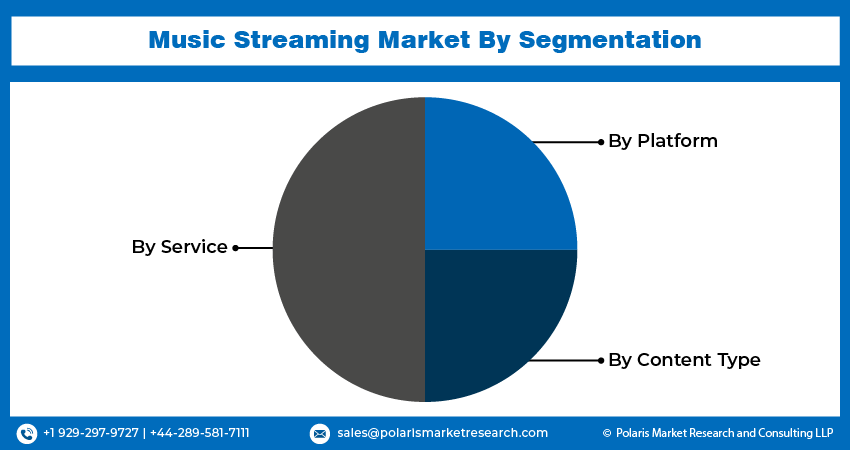 Music Streaming Market By Segmentation

By Platform

By Service

By Content Type

+1 929-297-9727 | +44-289-581-7111

sales@polarismarketresearch.com

© Polaris Market Research and Consulting LLP